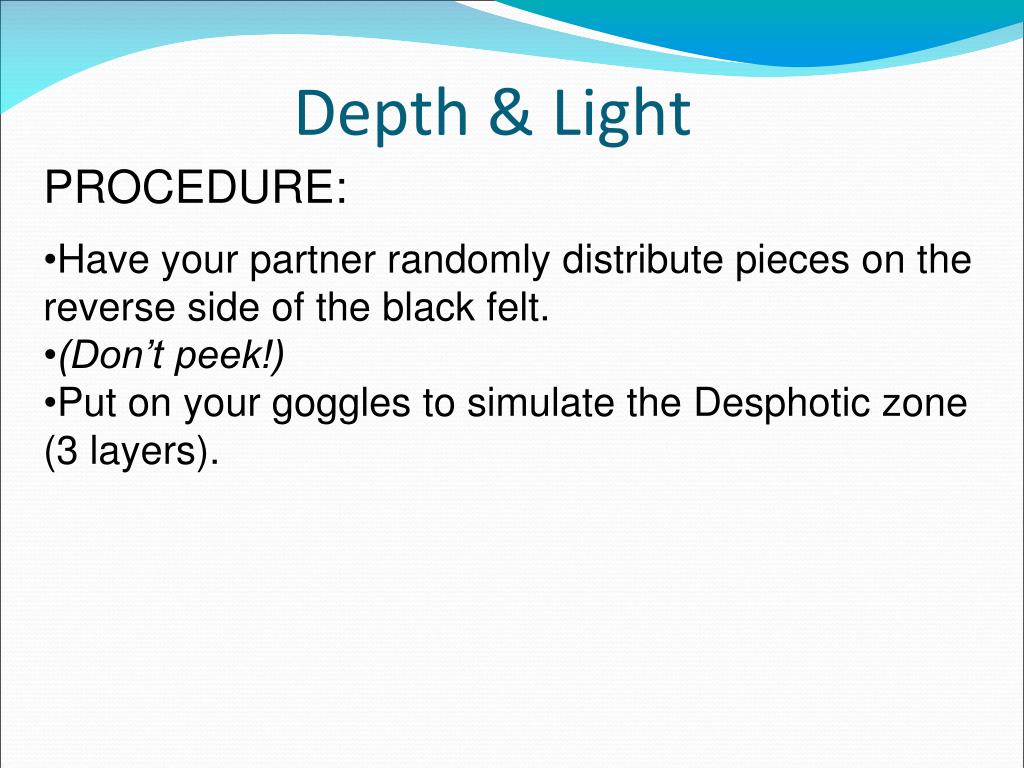 Depth & Light

PROCEDURE:

•Have your partner randomly distribute pieces on the reverse side of the black felt.
•(Don’t peek!)
•Put on your goggles to simulate the Desphotic zone (3 layers).